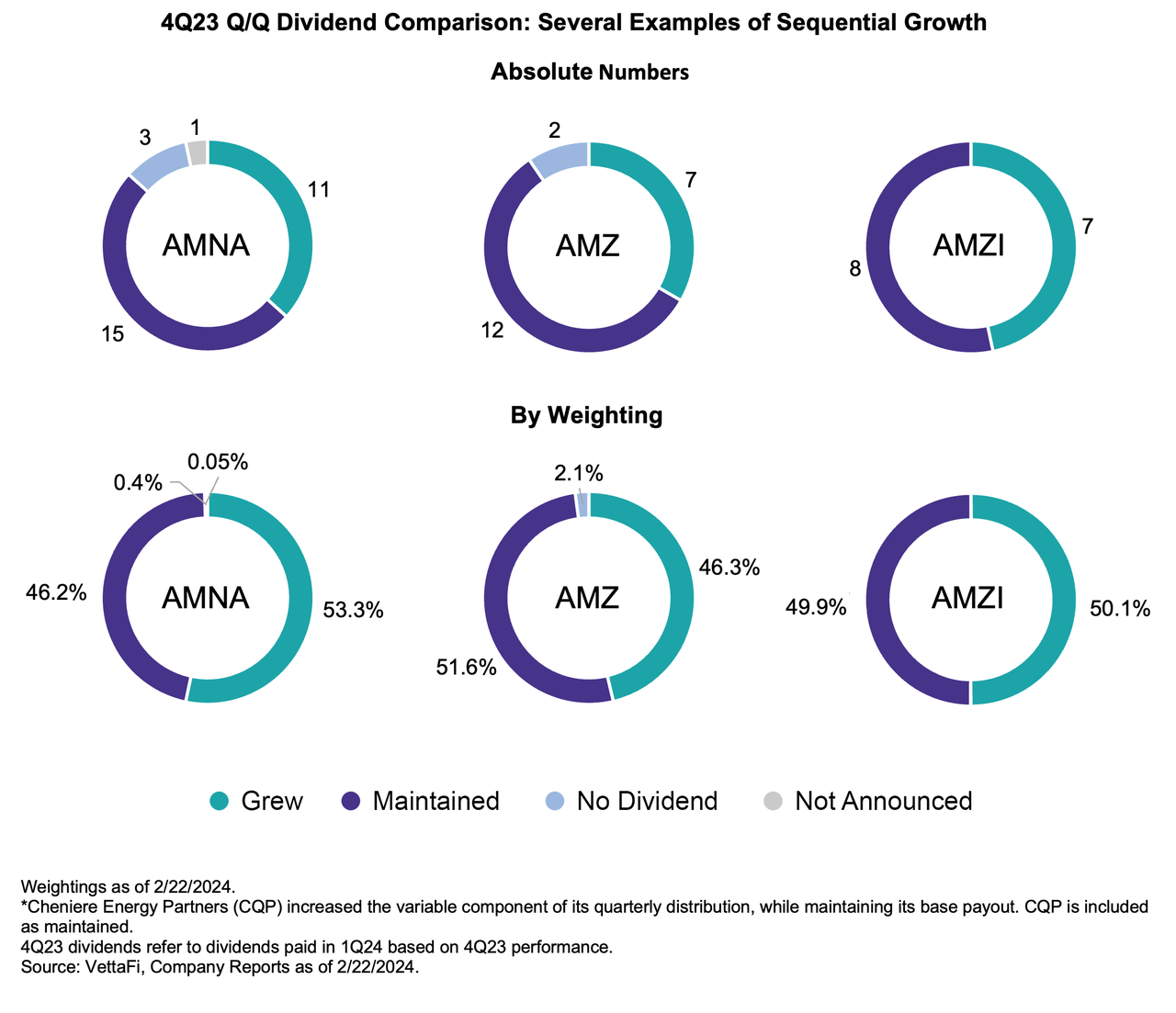 4Q23 Q/Q Dividend Comparison: Several Examples of Sequential Growth

Absolute Numbers

3
1
11
AMNA
15

2
7
AMZ
12

7
AMZI
8

By Weighting

0.4%
0.05%
46.2%
AMNA
53.3%

2.1%
46.3%
AMZ
51.6%

49.9%
AMZI
50.1%

Grew Maintained No Dividend Not Announced

Weightings as of 2/22/2024.
*Cheniere Energy Partners (CQP) increased the variable component of its quarterly distribution, while maintaining its base payout. CQP is included as maintained.
4Q23 dividends refer to dividends paid in 1Q24 based on 4Q23 performance.
Source: VettaFi, Company Reports as of 2/22/2024.